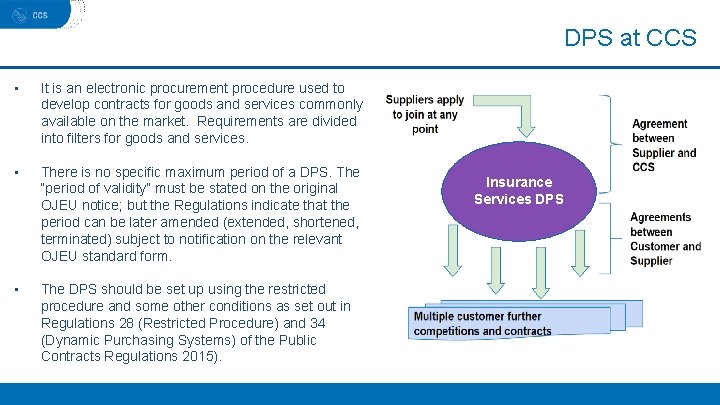 CCS

DPS at CCS

▪ It is an electronic procurement procedure used to develop contracts for goods and services commonly available on the market. Requirements are divided into filters for goods and services.

▪ There is no specific maximum period of a DPS. The "period of validity" must be stated on the original OJEU notice; but the Regulations indicate that the period can be later amended (extended, shortened, terminated) subject to notification on the relevant OJEU standard form.

▪ The DPS should be set up using the restricted procedure and some other conditions as set out in Regulations 28 (Restricted Procedure) and 34 (Dynamic Purchasing Systems) of the Public Contracts Regulations 2015).

Suppliers apply to join at any point

Insurance Services DPS

Agreement between Supplier and CCS

Agreements between Customer and Supplier

Multiple customer further competitions and contracts